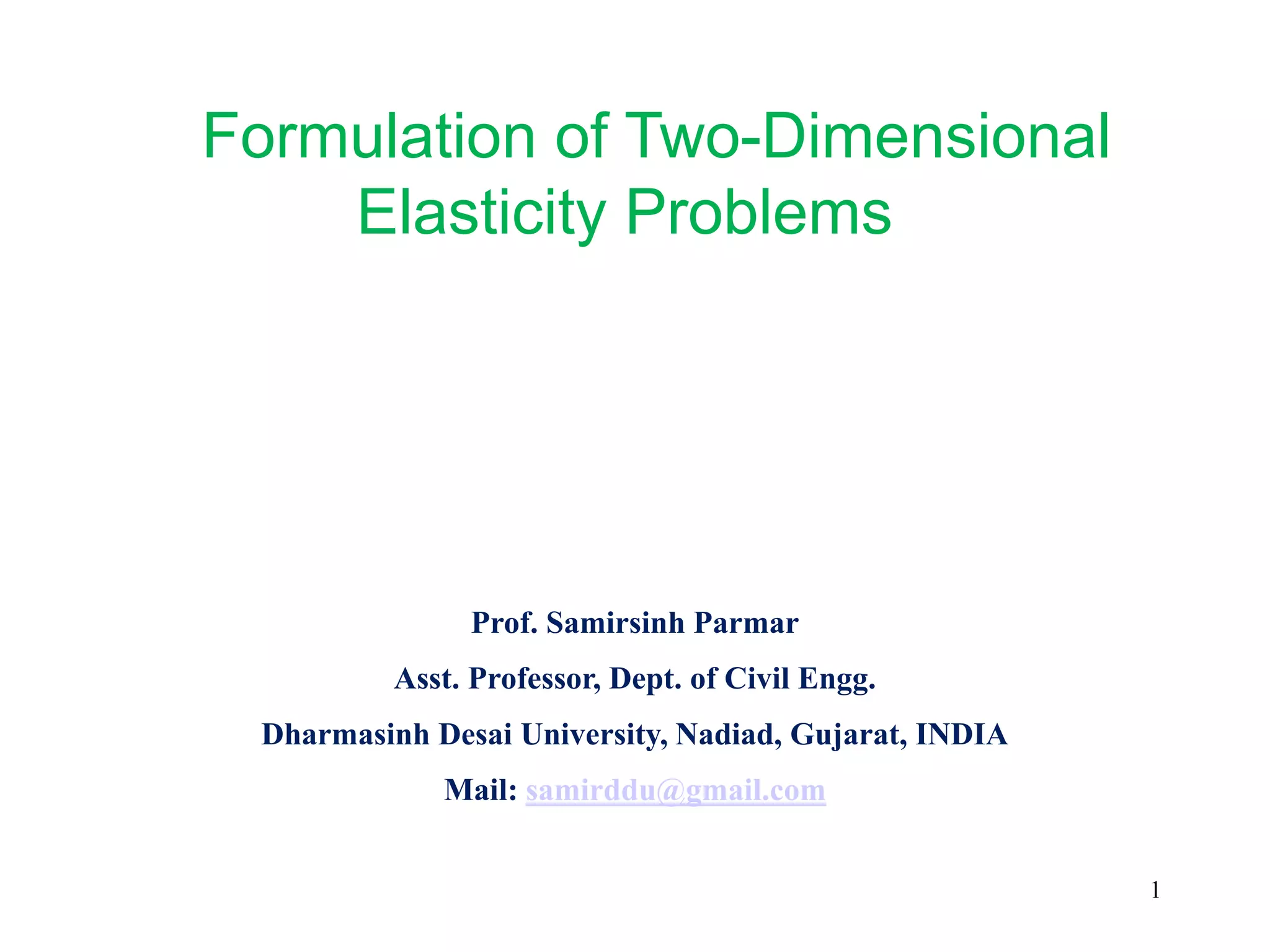 Formulation of Two-Dimensional Elasticity Problems

Prof. Samirsinh Parmar

Asst. Professor, Dept. of Civil Engg.

Dharmasinh Desai University, Nadiad, Gujarat, INDIA

Mail: samirddu@gmail.com

1